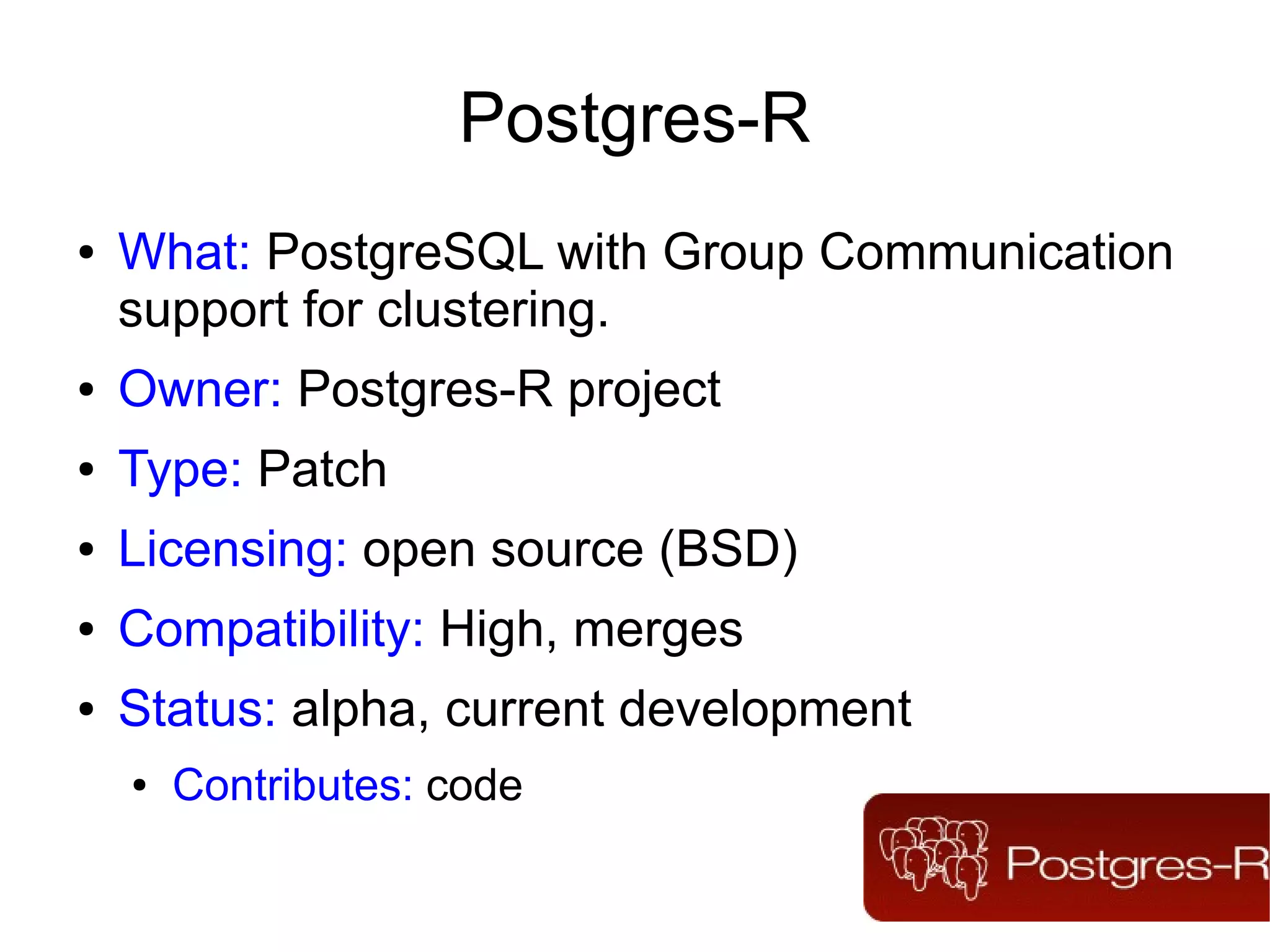 Postgres-R

• What: PostgreSQL with Group Communication support for clustering.
• Owner: Postgres-R project
• Type: Patch
• Licensing: open source (BSD)
• Compatibility: High, merges
• Status: alpha, current development
  • Contributes: code

Postgres-R